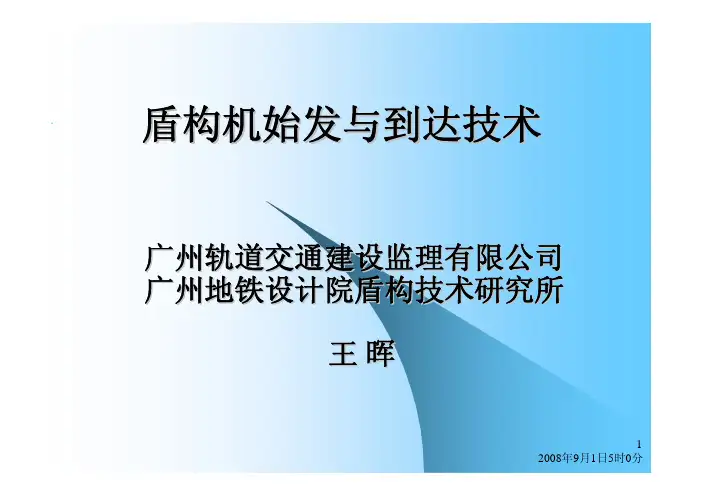 盾构机始发与到达技术

广州轨道交通建设监理有限公司
广州地铁设计院盾构技术研究所

王 晖

1
2008年9月1日5时0分